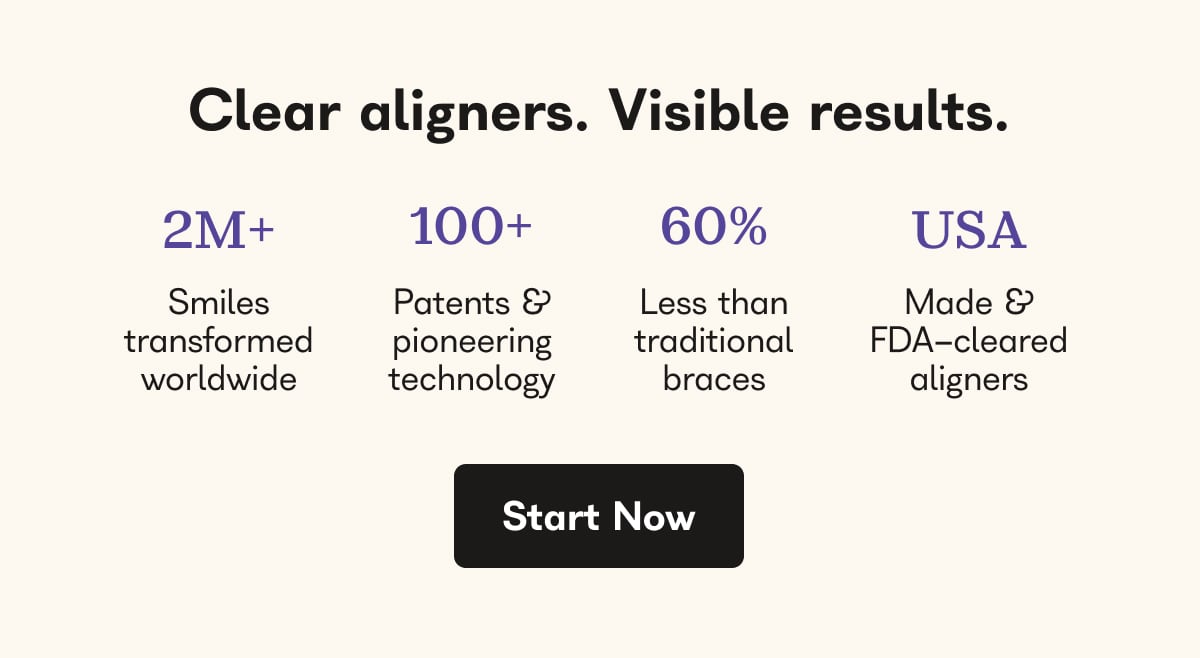 Clear aligners. Visible results.

2M+
Smiles transformed worldwide

100+
Patents & pioneering technology

60%
Less than traditional braces

USA
Made & FDA-cleared aligners

Start Now